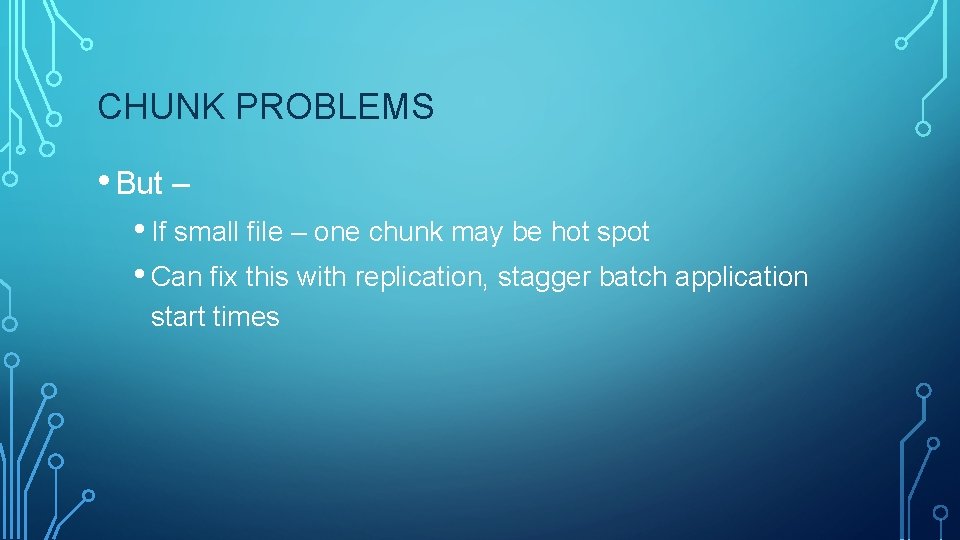 CHUNK PROBLEMS

• But –

• If small file – one chunk may be hot spot

• Can fix this with replication, stagger batch application start times